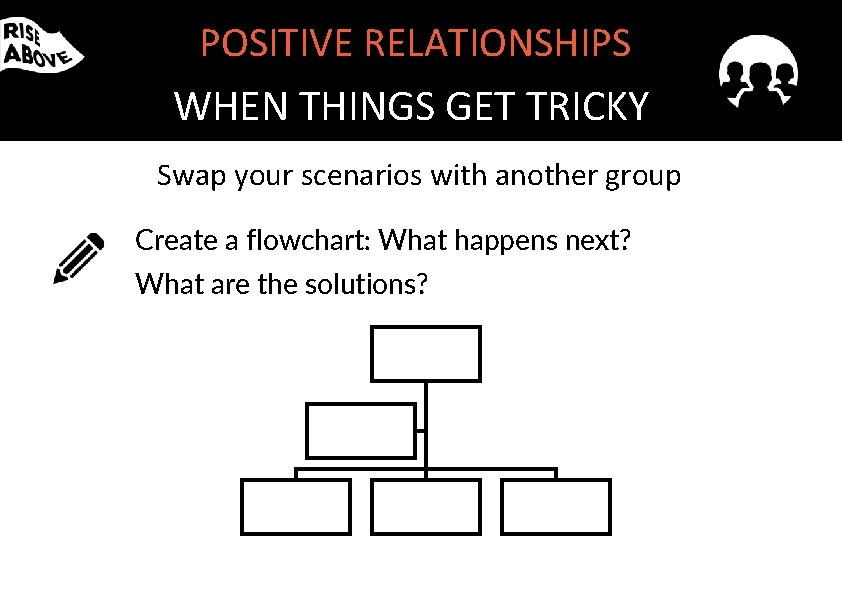 RISE ABOVE

POSITIVE RELATIONSHIPS

WHEN THINGS GET TRICKY

Swap your scenarios with another group

Create a flowchart: What happens next?

What are the solutions?